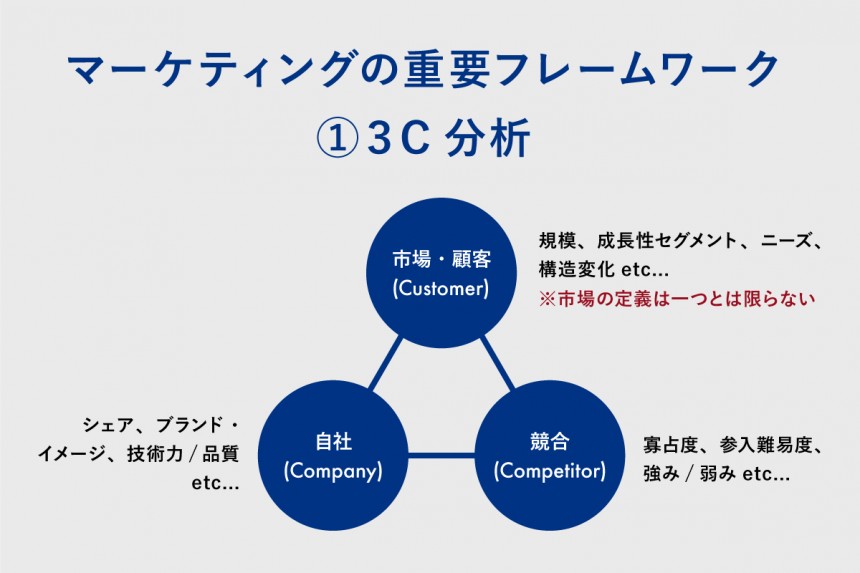 マーケティングの重要フレームワーク
①3C 分析

市場・顧客
(Customer)

規模、成長性セグメント、ニーズ、構造変化 etc...
※市場の定義は一つとは限らない

シェア、ブランド・イメージ、技術力 / 品質 etc...

自社
(Company)

競合
(Competitor)

寡占度、参入難易度、強み / 弱み etc...